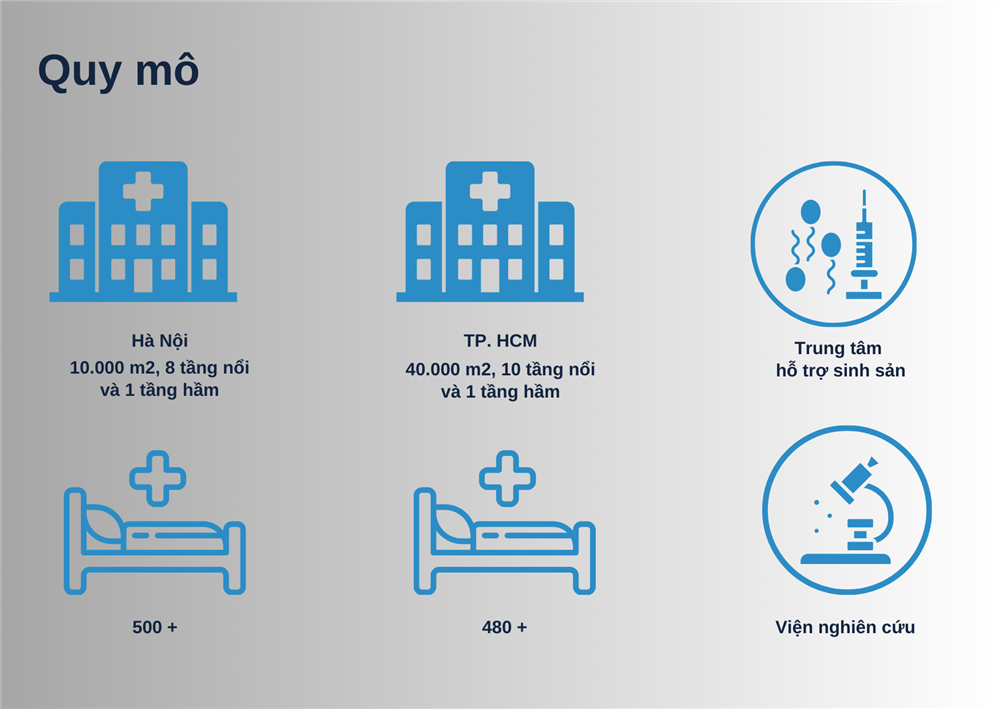 Quy mô

Hà Nội
10.000 m2, 8 tầng nổi và 1 tầng hầm

TP. HCM
40.000 m2, 10 tầng nổi và 1 tầng hầm

Trung tâm
hỗ trợ sinh sản

500 +

480 +

Viện nghiên cứu